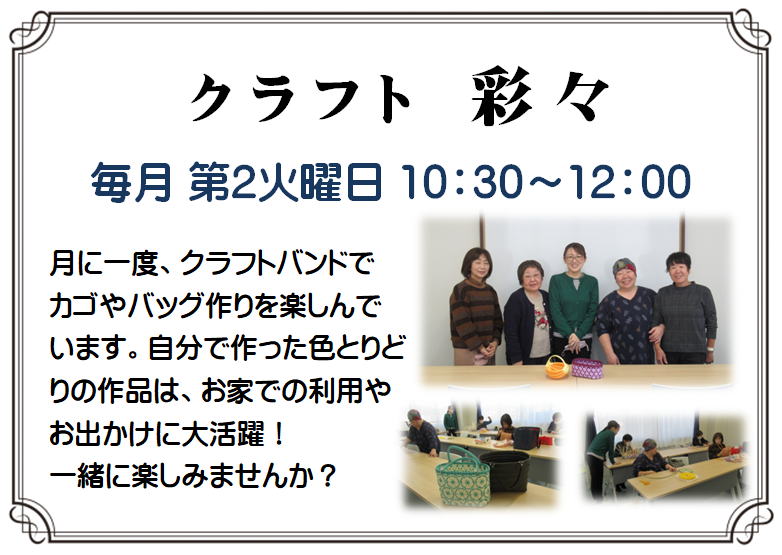 クラフト　彩々

毎月 第2火曜日 10：30～12：00

月に一度、クラフトバンドでカゴやバッグ作りを楽しんでいます。自分で作った色とりどりの作品は、お家での利用やお出かけに大活躍！
一緒に楽しみませんか？